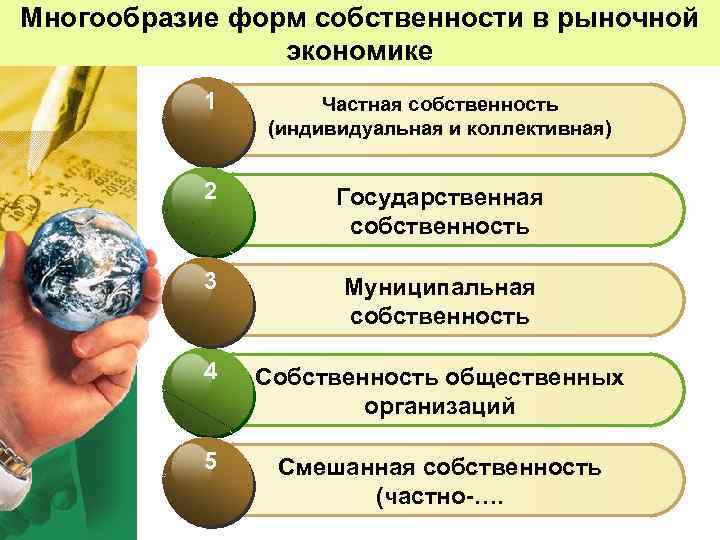 Многообразие форм собственности в рыночной экономике

1
Частная собственность (индивидуальная и коллективная)

2
Государственная собственность

3
Муниципальная собственность

4
Собственность общественных организаций

5
Смешанная собственность (частно-….